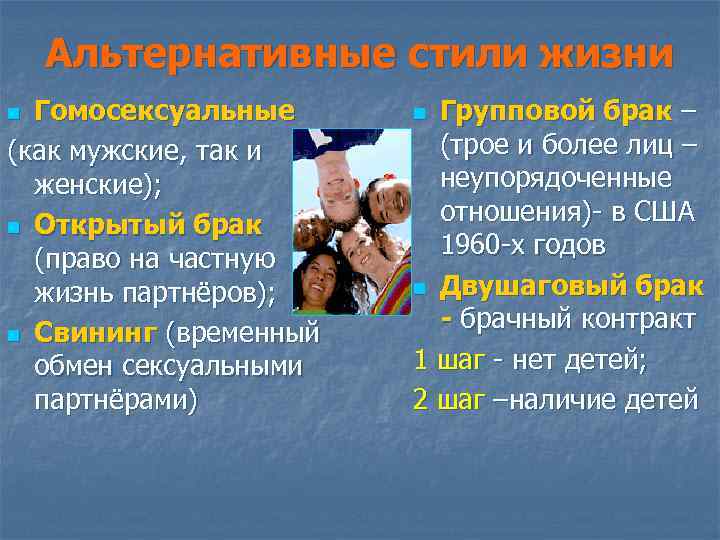 Альтернативные стили жизни

Гомосексуальные (как мужские, так и женские);

Открытый брак (право на частную жизнь партнёров);

Свининг (временный обмен сексуальными партнёрами)

Групповой брак – (трое и более лиц – неупорядоченные отношения)- в США 1960-х годов

Двушаговый брак - брачный контракт

1 шаг - нет детей;

2 шаг –наличие детей